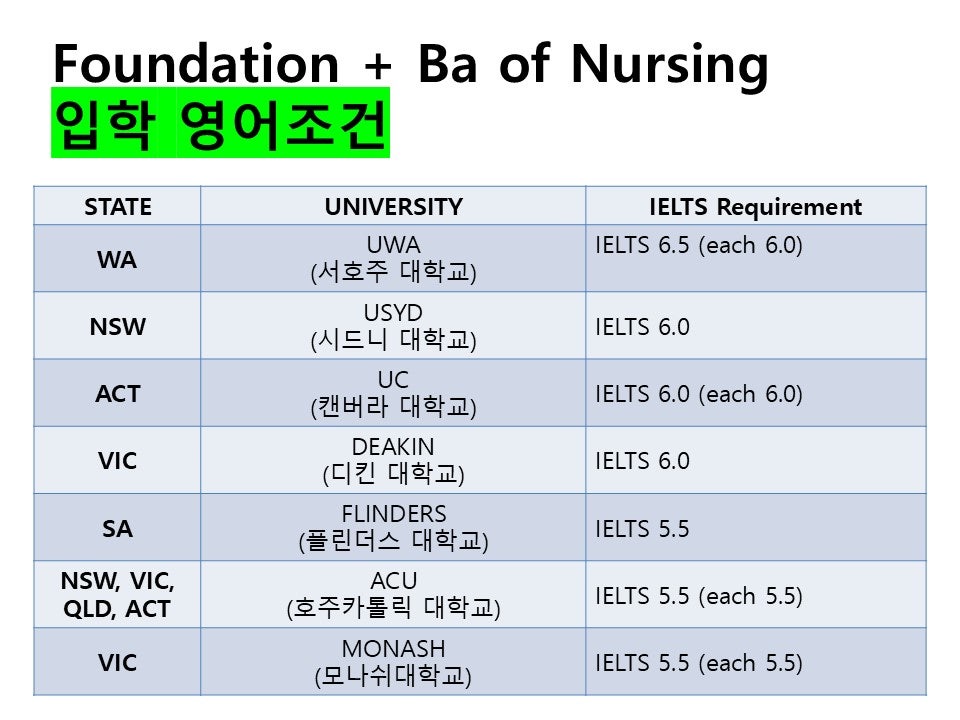 Foundation + Ba of Nursing
입학 영어조건

| STATE | UNIVERSITY | IELTS Requirement |
|---|---|---|
| WA | UWA (서호주 대학교) | IELTS 6.5 (each 6.0) |
| NSW | USYD (시드니 대학교) | IELTS 6.0 |
| ACT | UC (캔버라 대학교) | IELTS 6.0 (each 6.0) |
| VIC | DEAKIN (디킨 대학교) | IELTS 6.0 |
| SA | FLINDERS (플린더스 대학교) | IELTS 5.5 |
| NSW, VIC, QLD, ACT | ACU (호주카톨릭 대학교) | IELTS 5.5 (each 5.5) |
| VIC | MONASH (모나쉬대학교) | IELTS 5.5 (each 5.5) |